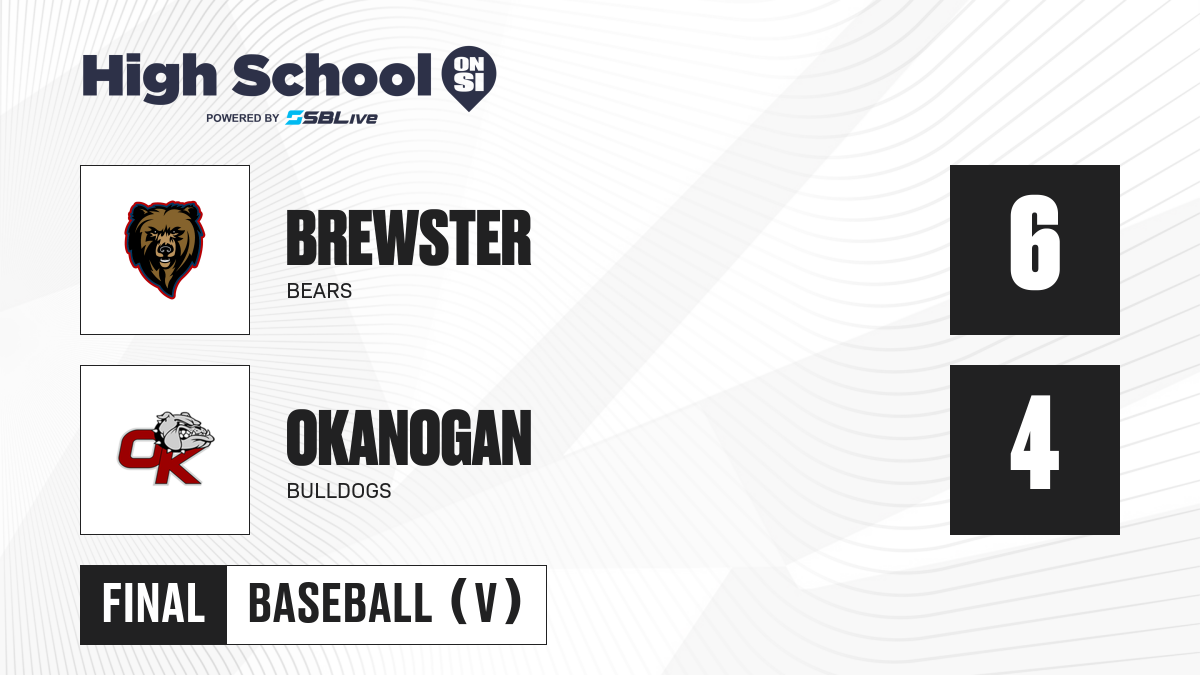 High School ON SI
POWERED BY SBLive

BREWSTER
BEARS

6

OK

OKANOGAN
BULLDOGS

4

FINAL BASEBALL (V)